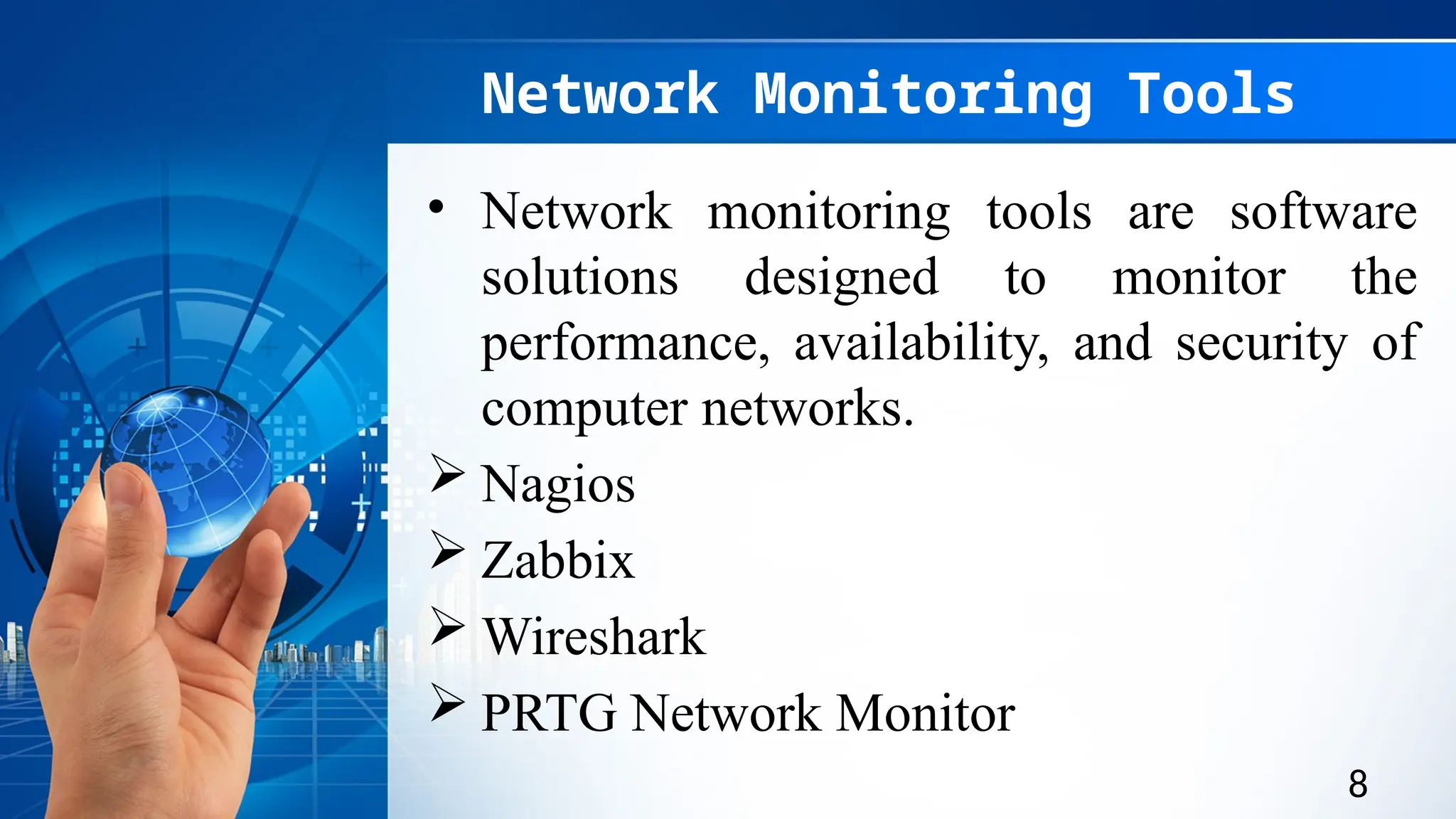 Network Monitoring Tools

• Network monitoring tools are software solutions designed to monitor the performance, availability, and security of computer networks.

➢ Nagios
➢ Zabbix
➢ Wireshark
➢ PRTG Network Monitor

8